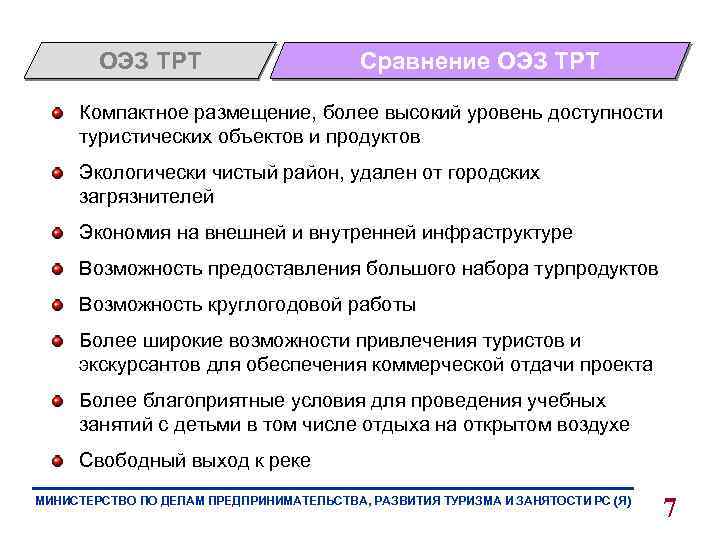 ОЭЗ ТРТ

Сравнение ОЭЗ ТРТ

Компактное размещение, более высокий уровень доступности туристических объектов и продуктов

Экологически чистый район, удален от городских загрязнителей

Экономия на внешней и внутренней инфраструктуре

Возможность предоставления большого набора турпродуктов

Возможность круглогодовой работы

Более широкие возможности привлечения туристов и экскурсантов для обеспечения коммерческой отдачи проекта

Более благоприятные условия для проведения учебных занятий с детьми в том числе отдыха на открытом воздухе

Свободный выход к реке

МИНИСТЕРСТВО ПО ДЕЛАМ ПРЕДПРИНИМАТЕЛЬСТВА, РАЗВИТИЯ ТУРИЗМА И ЗАНЯТОСТИ РС (Я)

7